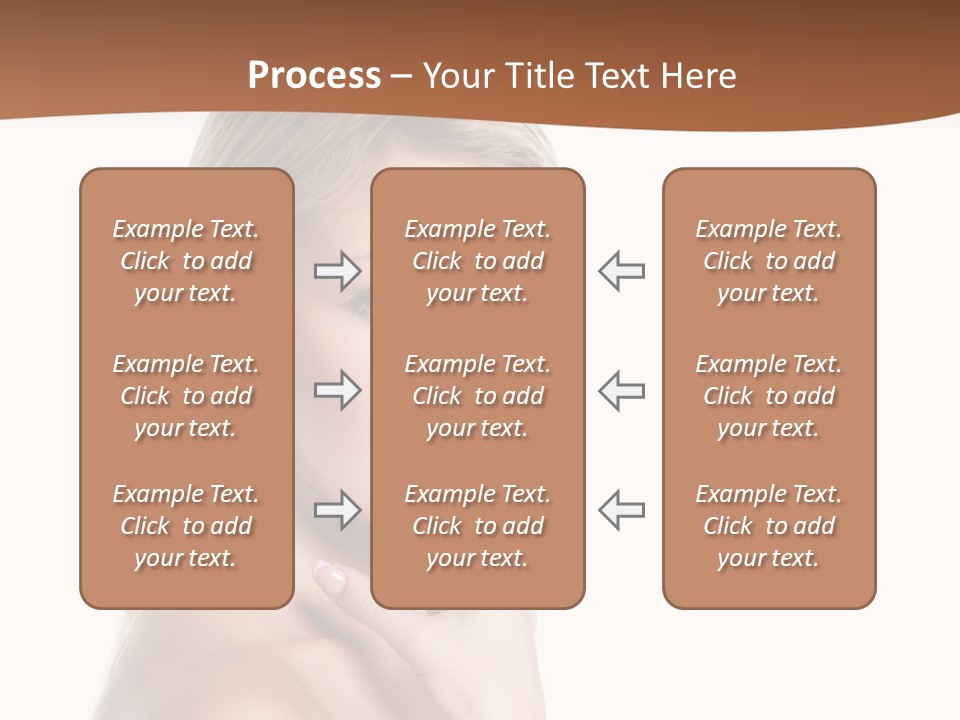 Process – Your Title Text Here

Example Text. Click to add your text.

Example Text. Click to add your text.

Example Text. Click to add your text.

Example Text. Click to add your text.

Example Text. Click to add your text.

Example Text. Click to add your text.

Example Text. Click to add your text.

Example Text. Click to add your text.

Example Text. Click to add your text.